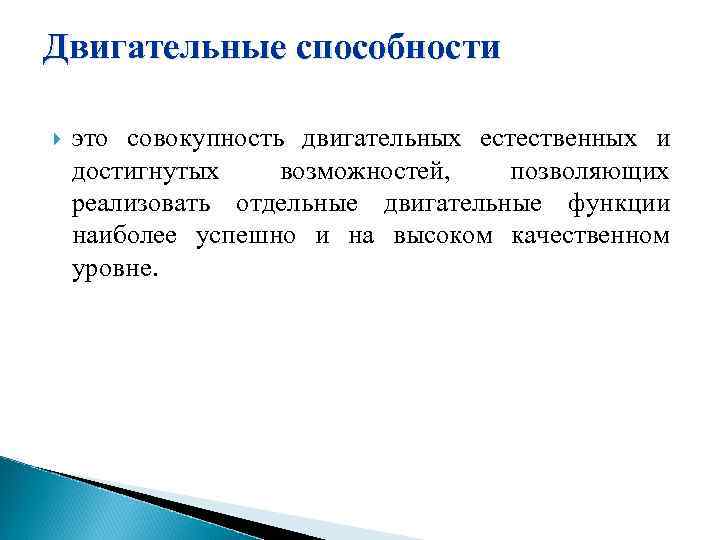 Двигательные способности

это совокупность двигательных естественных и достигнутых возможностей, позволяющих реализовать отдельные двигательные функции наиболее успешно и на высоком качественном уровне.